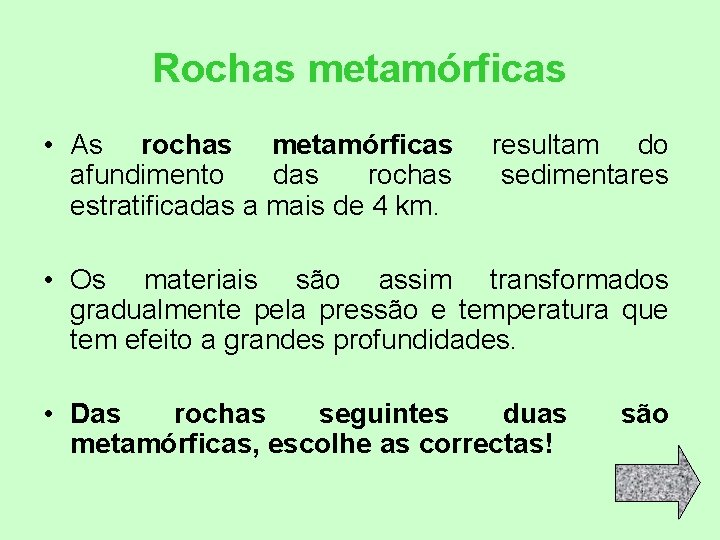 Rochas metamórficas

• As rochas metamórficas resultam do afundimento das rochas sedimentares estratificadas a mais de 4 km.

• Os materiais são assim transformados gradualmente pela pressão e temperatura que tem efeito a grandes profundidades.

• Das rochas seguintes duas são metamórficas, escolhe as correctas!